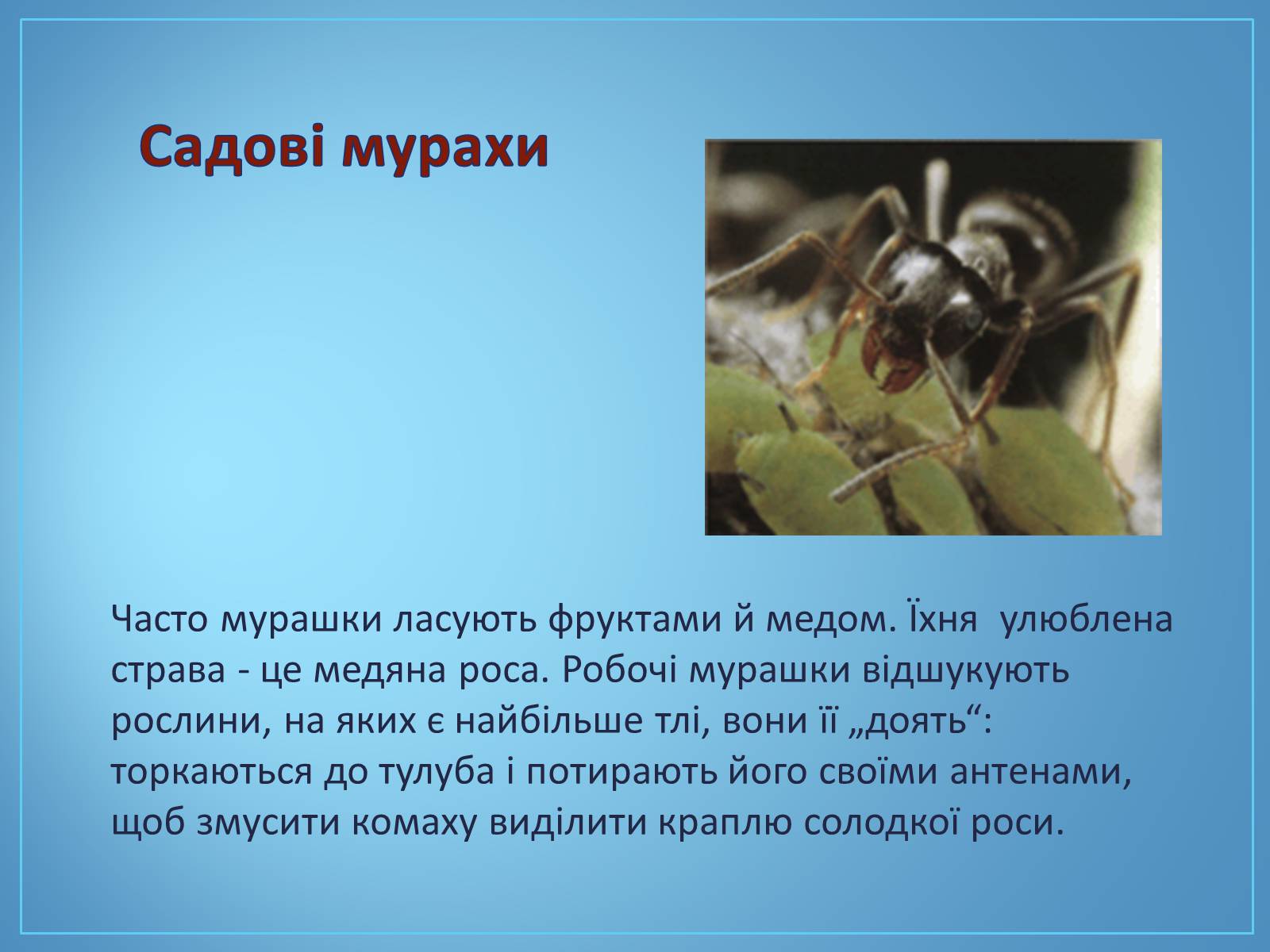 Садові мурахи

Часто мурашки ласують фруктами й медом. Їхня улюблена страва - це медяна роса. Робочі мурашки відшукують рослини, на яких є найбільше тлі, вони її „доять“: торкаються до тулуба і потирають його своїми антенами, щоб змусити комаху виділити краплю солодкої роси.